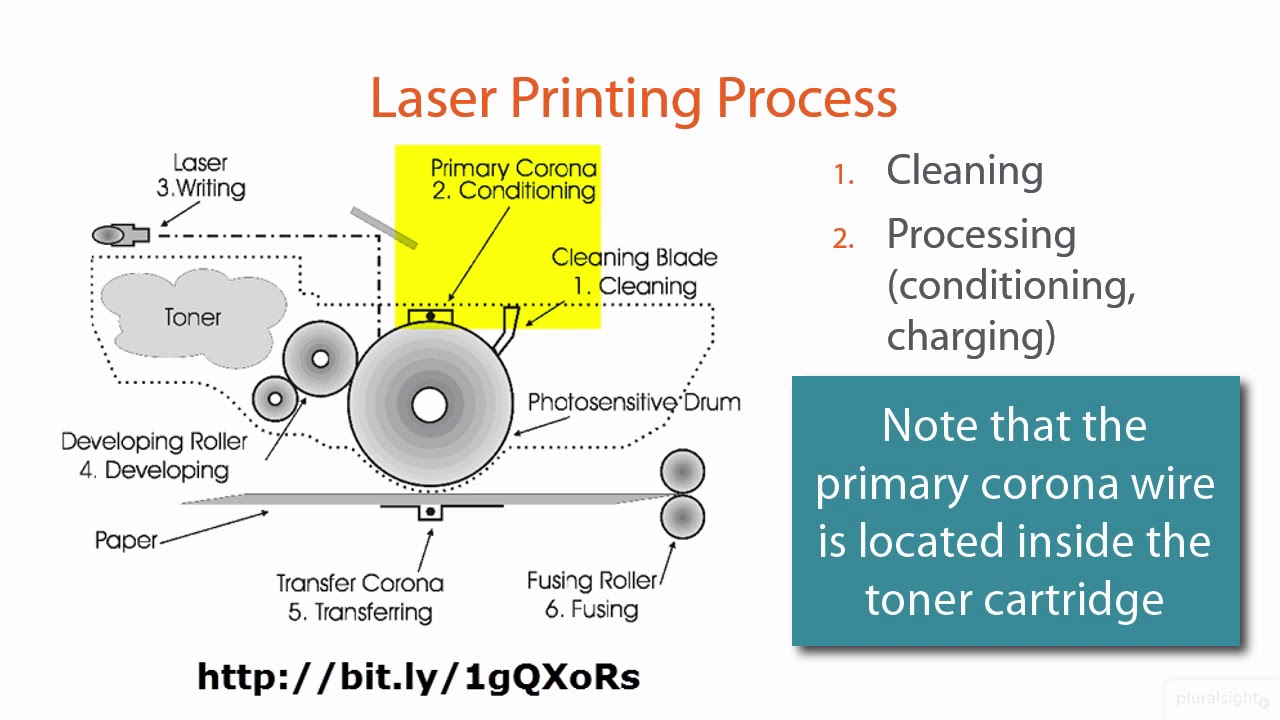 Laser Printing Process

Laser
3.Writing

Primary Corona
2. Conditioning

Cleaning Blade
1. Cleaning

Toner

Photosensitive Drum

Developing Roller
4. Developing

Paper

Transfer Corona
5. Transferring

Fusing Roller
6. Fusing

http://bit.ly/1gQXoRs

1. Cleaning
2. Processing (conditioning, charging)

Note that the primary corona wire is located inside the toner cartridge

pluralsight